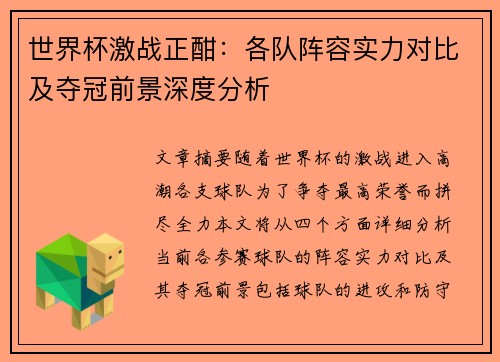 世界杯激战正酣：各队阵容实力对比及夺冠前景深度分析

文章摘要随着世界杯的激战进入高潮各支球队为了争夺最高荣誉而拼尽全力本文将从四个方面详细分析当前各参赛球队的阵容实力对比及其夺冠前景包括球队的进攻和防守